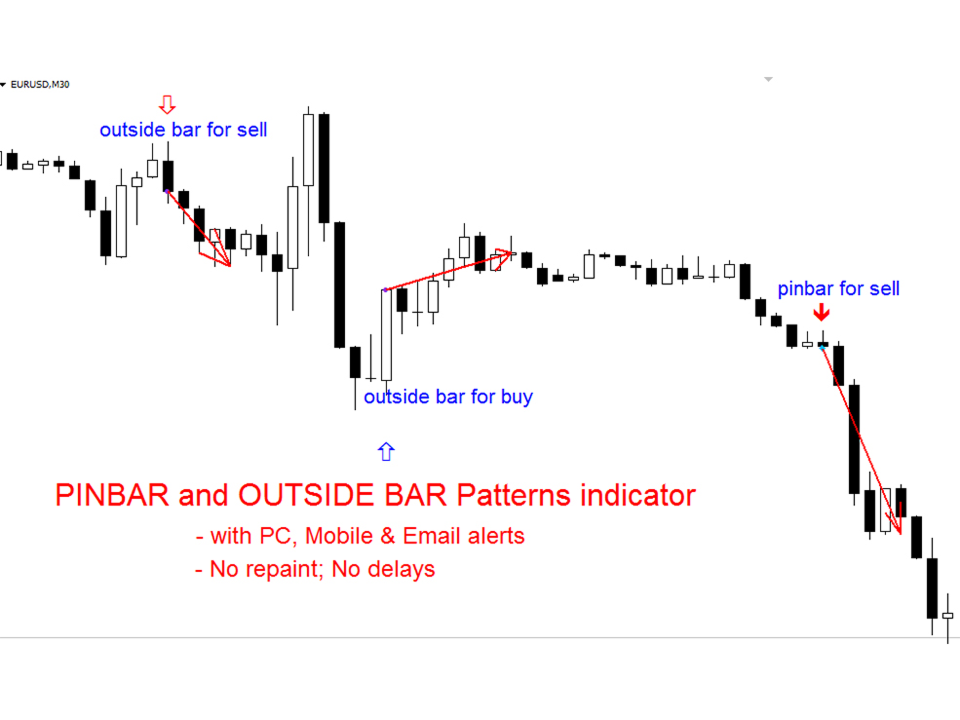 EURUSD,M30

outside bar for sell

pinbar for sell

outside bar for buy

PINBAR and OUTSIDE BAR Patterns indicator

- with PC, Mobile & Email alerts

- No repaint; No delays